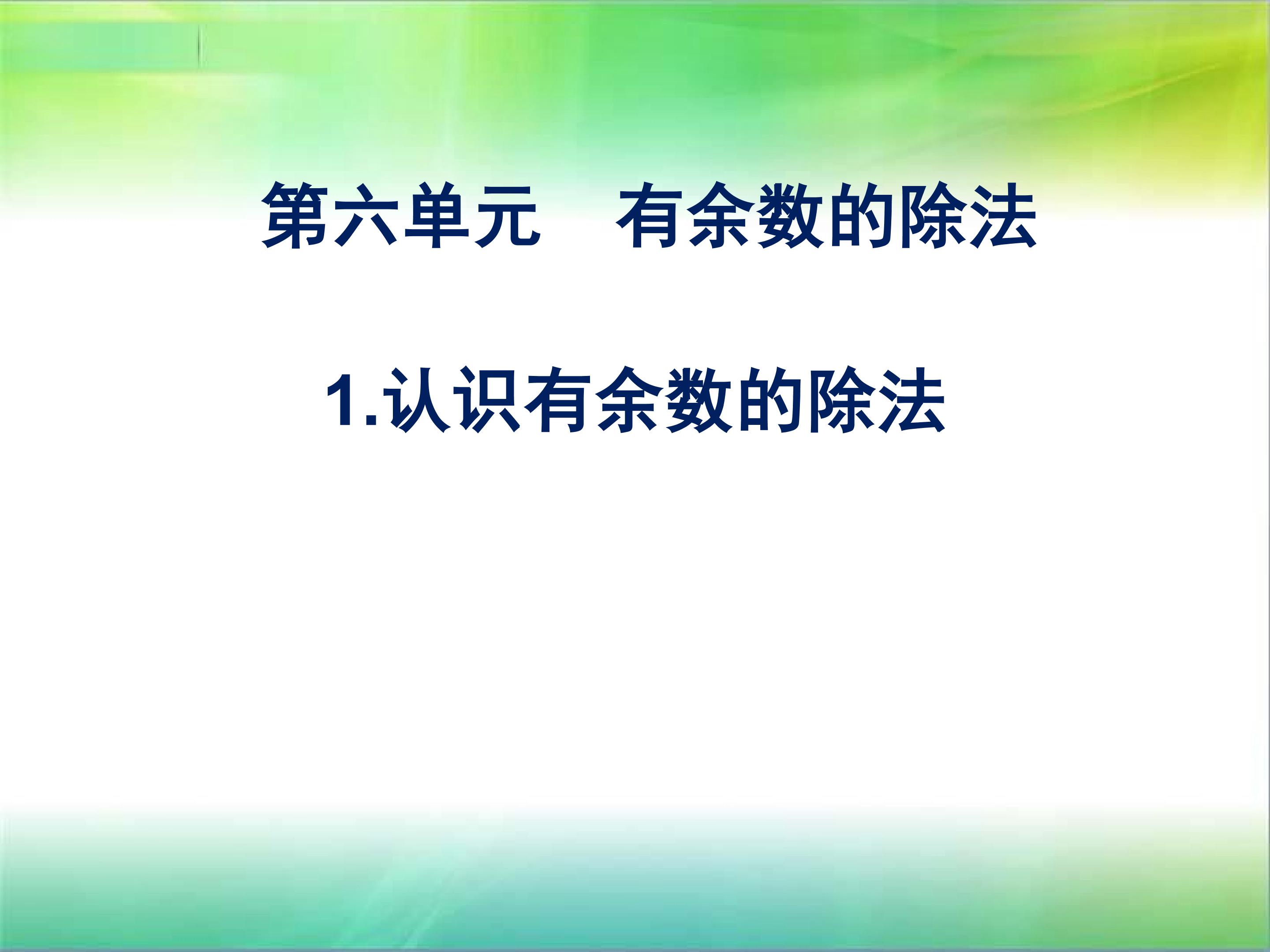 第六单元　有余数的除法

1.认识有余数的除法